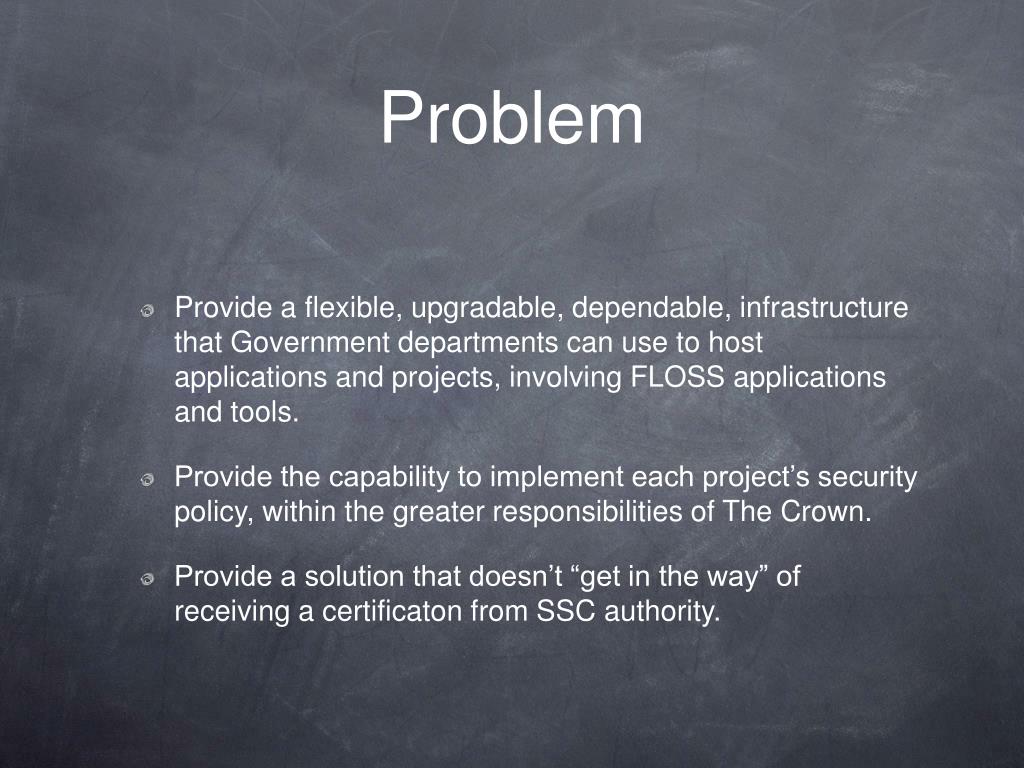 Problem

Provide a flexible, upgradable, dependable, infrastructure that Government departments can use to host applications and projects, involving FLOSS applications and tools.

Provide the capability to implement each project’s security policy, within the greater responsibilities of The Crown.

Provide a solution that doesn’t “get in the way” of receiving a certificaton from SSC authority.